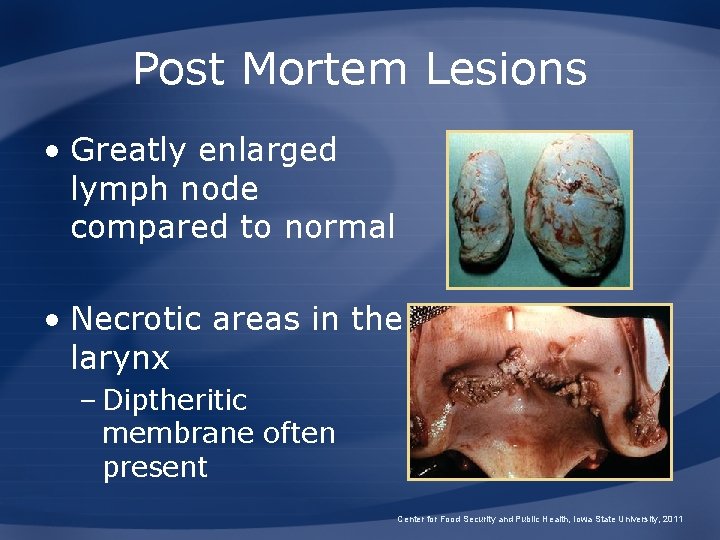 Post Mortem Lesions

• Greatly enlarged lymph node compared to normal

• Necrotic areas in the larynx
– Diptheritic membrane often present

Center for Food Security and Public Health, Iowa State University, 2011